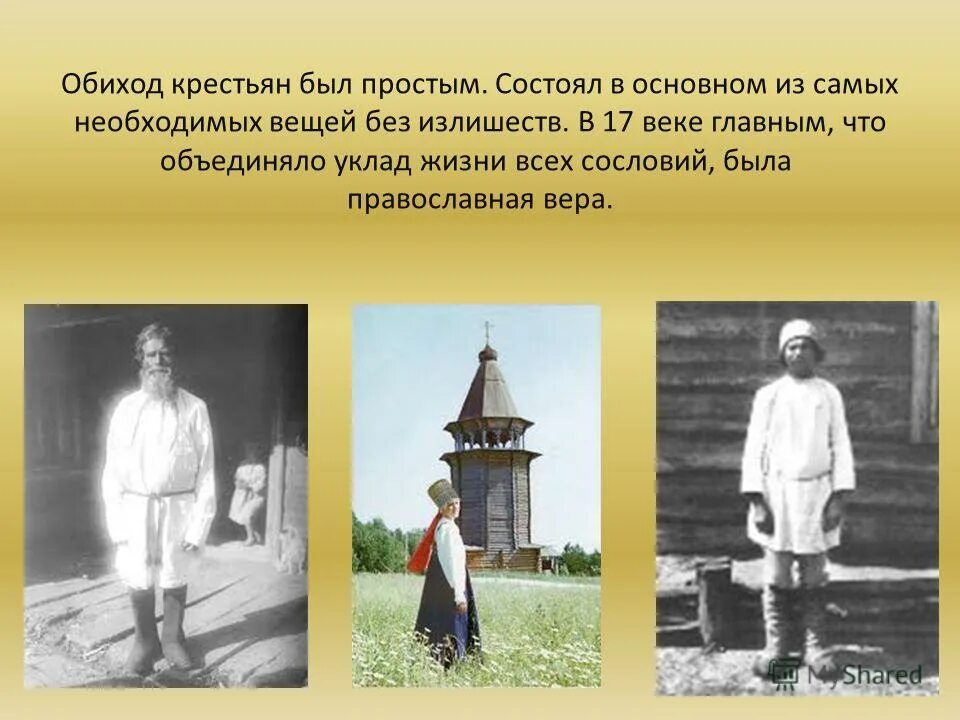 Обиход крестьян был простым. Состоял в основном из самых необходимых вещей без излишеств. В 17 веке главным, что объединяло уклад жизни всех сословий, была православная вера.

MyShared